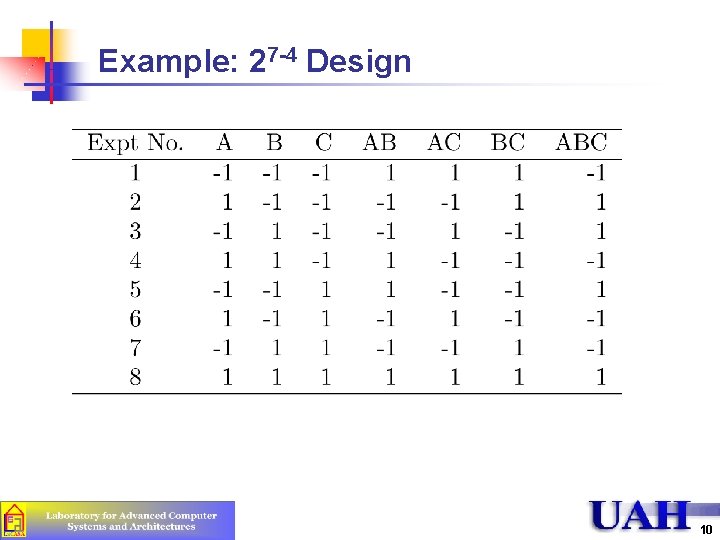 Example: $2^{7-4}$ Design

| Expt No. | A | B | C | AB | AC | BC | ABC |
|---|---|---|---|---|---|---|---|
| 1 | -1 | -1 | -1 | 1 | 1 | 1 | -1 |
| 2 | 1 | -1 | -1 | -1 | -1 | 1 | 1 |
| 3 | -1 | 1 | -1 | -1 | 1 | -1 | 1 |
| 4 | 1 | 1 | -1 | 1 | -1 | -1 | -1 |
| 5 | -1 | -1 | 1 | 1 | -1 | -1 | 1 |
| 6 | 1 | -1 | 1 | -1 | 1 | -1 | -1 |
| 7 | -1 | 1 | 1 | -1 | -1 | 1 | -1 |
| 8 | 1 | 1 | 1 | 1 | 1 | 1 | 1 |

Laboratory for Advanced Computer Systems and Architectures

UAH

10